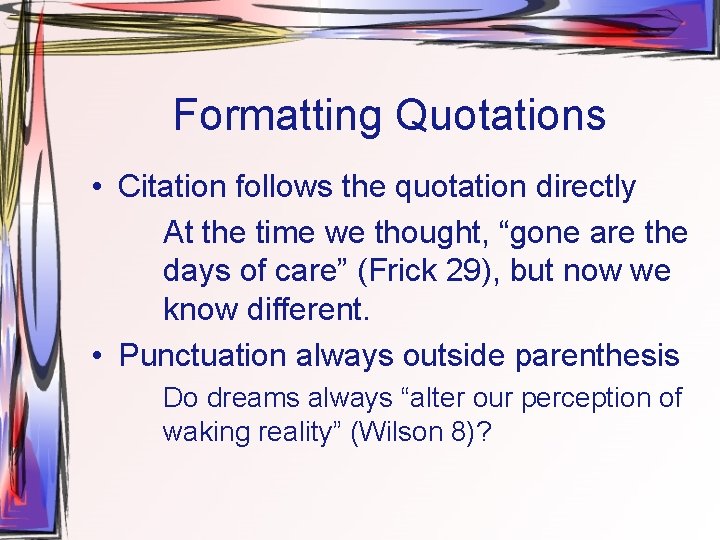 Formatting Quotations

• Citation follows the quotation directly

At the time we thought, “gone are the days of care” (Frick 29), but now we know different.

• Punctuation always outside parenthesis

Do dreams always “alter our perception of waking reality” (Wilson 8)?